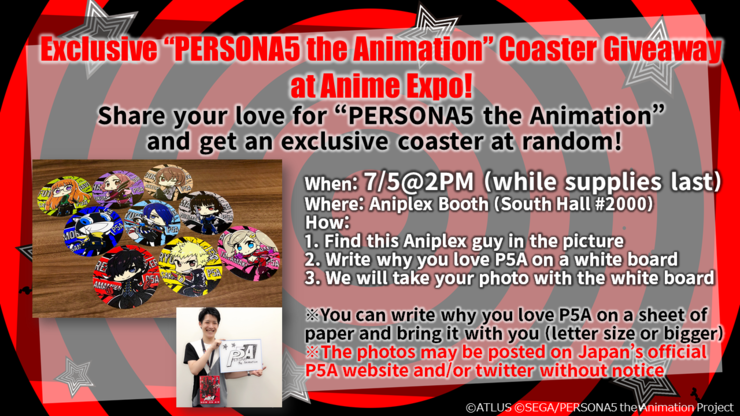 Exclusive "PERSONA5 the Animation" Coaster Giveaway at Anime Expo!

Share your love for "PERSONA5 the Animation" and get an exclusive coaster at random!

When: 7/5@2PM (while supplies last)
Where: Aniplex Booth (South Hall #2000)
How:
1. Find this Aniplex guy in the picture
2. Write why you love P5A on a white board
3. We will take your photo with the white board

※You can write why you love P5A on a sheet of paper and bring it with you (letter size or bigger)
※The photos may be posted on Japan's official P5A website and/or twitter without notice

P5A

©ATLUS ©SEGA/PERSONA5 the Animation Project